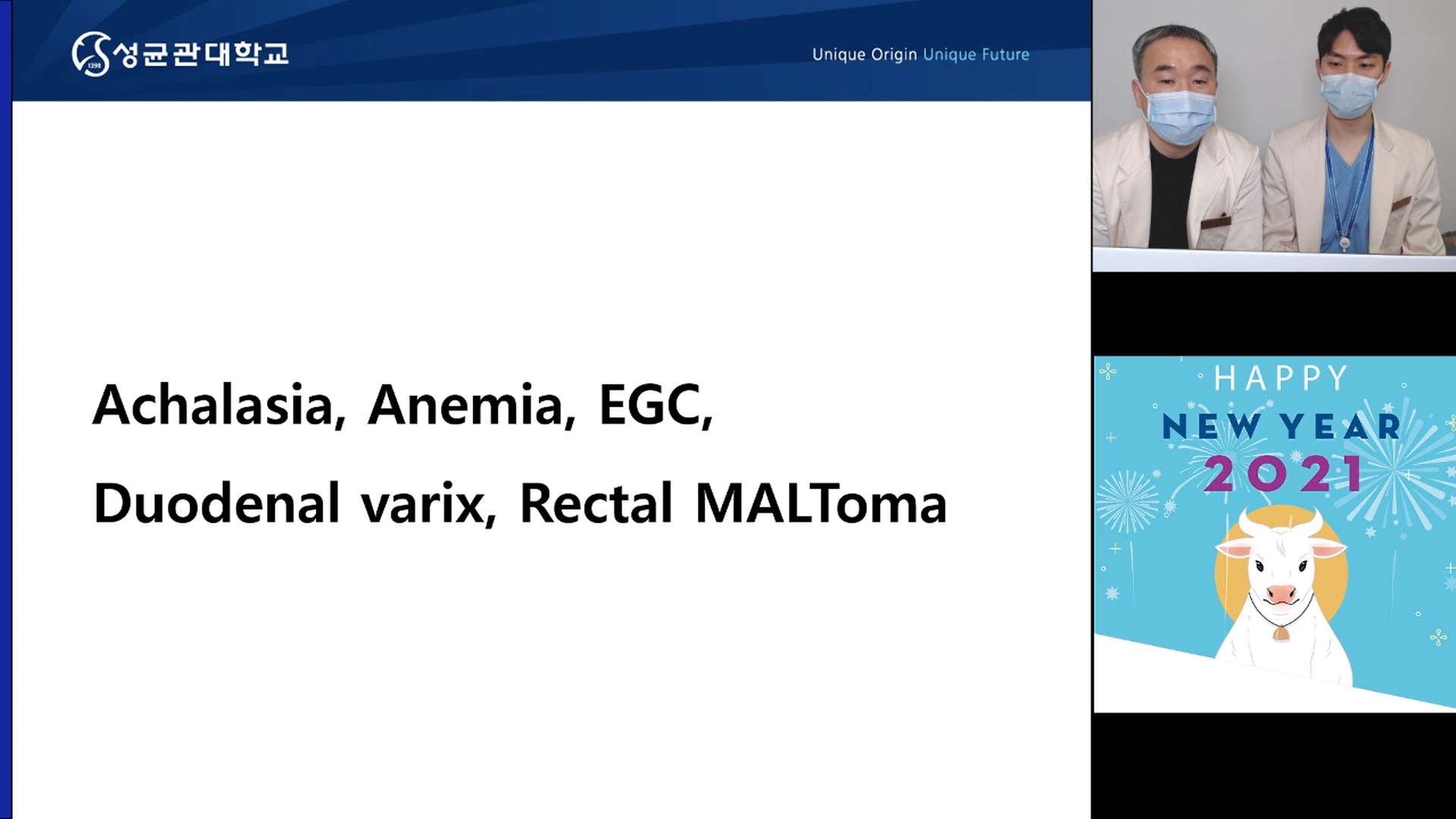 1398 성균관대학교

Unique Origin Unique Future

Achalasia, Anemia, EGC,

Duodenal varix, Rectal MALToma

HAPPY
NEW YEAR
2021